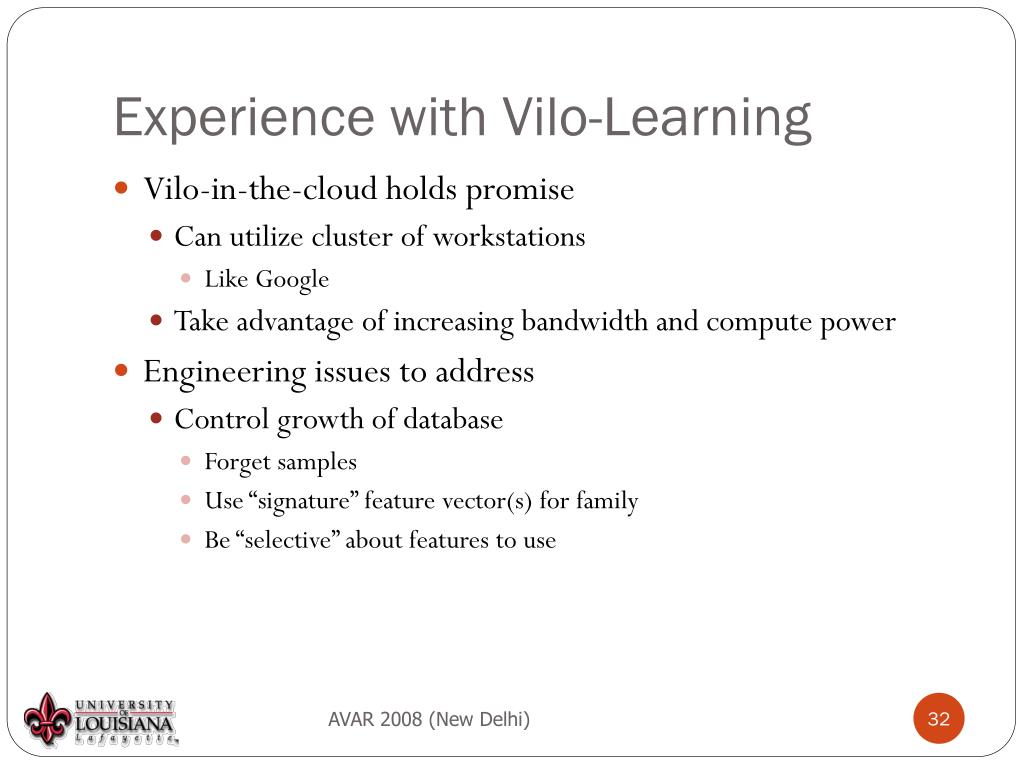 Experience with Vilo-Learning

Vilo-in-the-cloud holds promise

Can utilize cluster of workstations

Like Google

Take advantage of increasing bandwidth and compute power

Engineering issues to address

Control growth of database

Forget samples

Use "signature" feature vector(s) for family

Be "selective" about features to use

UNIVERSITY OF LOUISIANA Lafayette

AVAR 2008 (New Delhi)

32